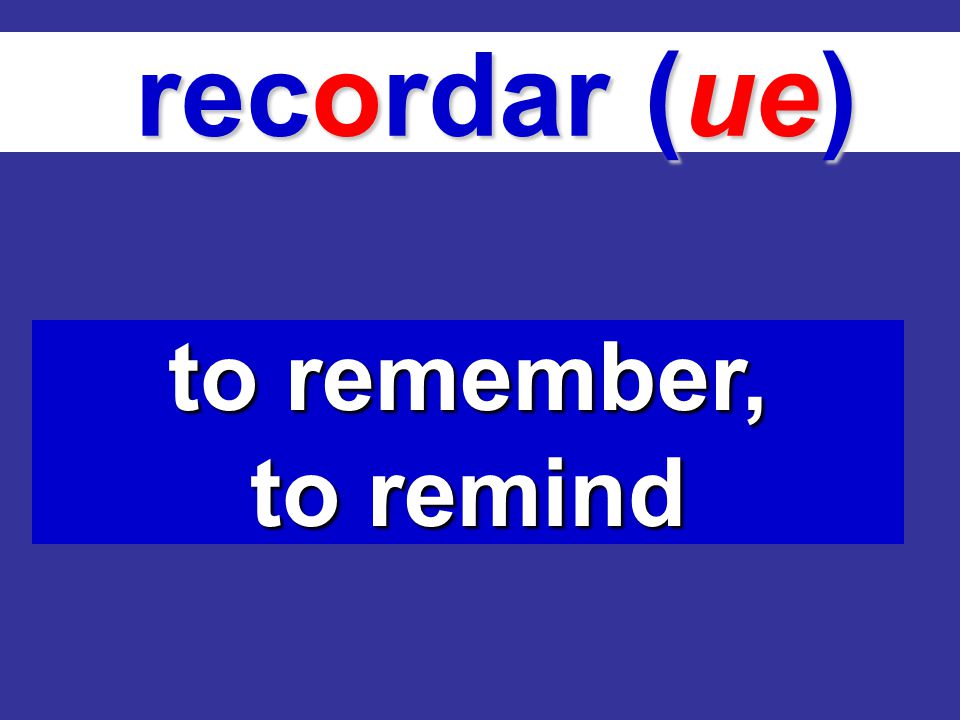 recordar (ue)

to remember, to remind